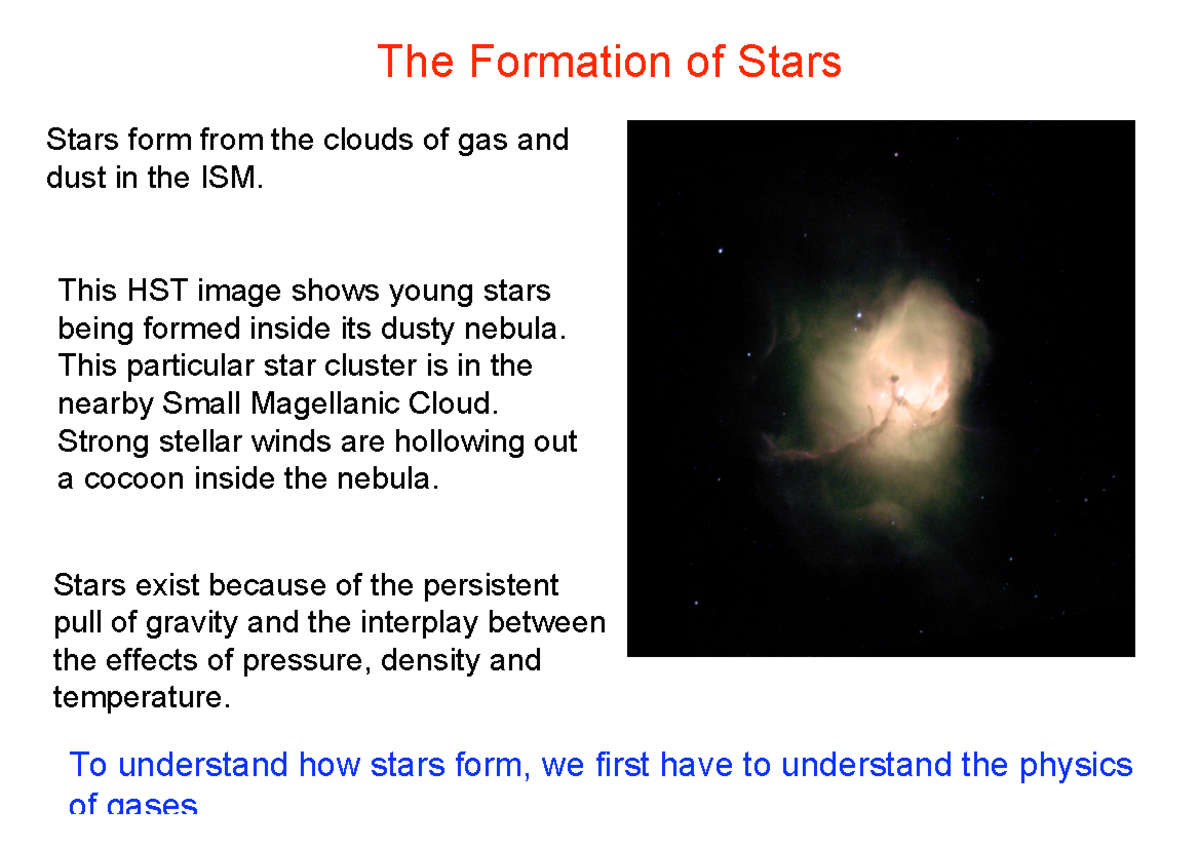 The Formation of Stars

Stars form from the clouds of gas and dust in the ISM.

This HST image shows young stars being formed inside its dusty nebula. This particular star cluster is in the nearby Small Magellanic Cloud. Strong stellar winds are hollowing out a cocoon inside the nebula.

Stars exist because of the persistent pull of gravity and the interplay between the effects of pressure, density and temperature.

To understand how stars form, we first have to understand the physics of gases